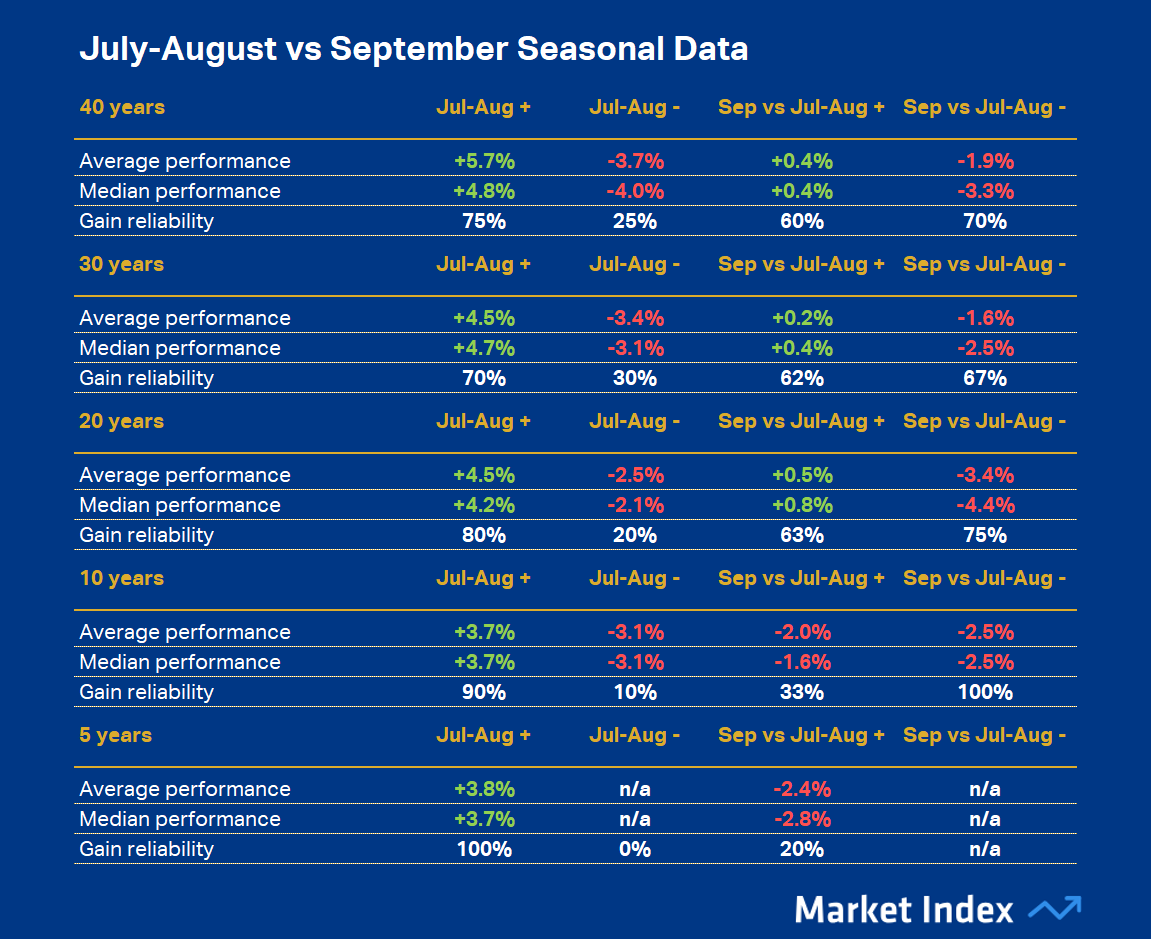 July-August vs September Seasonal Data

| 40 years | Jul-Aug + | Jul-Aug - | Sep vs Jul-Aug + | Sep vs Jul-Aug - |
|---|---|---|---|---|
| Average performance | +5.7% | -3.7% | +0.4% | -1.9% |
| Median performance | +4.8% | -4.0% | +0.4% | -3.3% |
| Gain reliability | 75% | 25% | 60% | 70% |

| 30 years | Jul-Aug + | Jul-Aug - | Sep vs Jul-Aug + | Sep vs Jul-Aug - |
|---|---|---|---|---|
| Average performance | +4.5% | -3.4% | +0.2% | -1.6% |
| Median performance | +4.7% | -3.1% | +0.4% | -2.5% |
| Gain reliability | 70% | 30% | 62% | 67% |

| 20 years | Jul-Aug + | Jul-Aug - | Sep vs Jul-Aug + | Sep vs Jul-Aug - |
|---|---|---|---|---|
| Average performance | +4.5% | -2.5% | +0.5% | -3.4% |
| Median performance | +4.2% | -2.1% | +0.8% | -4.4% |
| Gain reliability | 80% | 20% | 63% | 75% |

| 10 years | Jul-Aug + | Jul-Aug - | Sep vs Jul-Aug + | Sep vs Jul-Aug - |
|---|---|---|---|---|
| Average performance | +3.7% | -3.1% | -2.0% | -2.5% |
| Median performance | +3.7% | -3.1% | -1.6% | -2.5% |
| Gain reliability | 90% | 10% | 33% | 100% |

| 5 years | Jul-Aug + | Jul-Aug - | Sep vs Jul-Aug + | Sep vs Jul-Aug - |
|---|---|---|---|---|
| Average performance | +3.8% | n/a | -2.4% | n/a |
| Median performance | +3.7% | n/a | -2.8% | n/a |
| Gain reliability | 100% | 0% | 20% | n/a |

Market Index